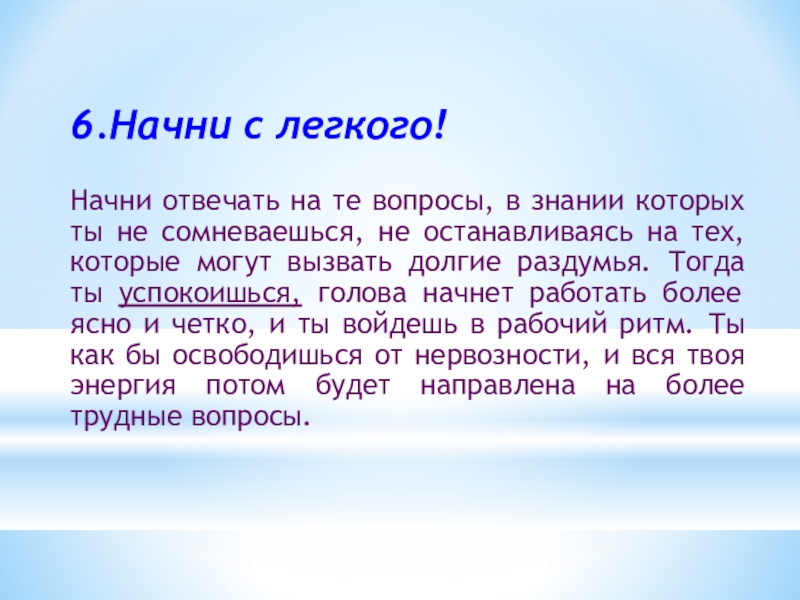 6.Начни с легкого!

Начни отвечать на те вопросы, в знании которых ты не сомневаешься, не останавливаясь на тех, которые могут вызвать долгие раздумья. Тогда ты успокоишься, голова начнет работать более ясно и четко, и ты войдешь в рабочий ритм. Ты как бы освободишься от нервозности, и вся твоя энергия потом будет направлена на более трудные вопросы.